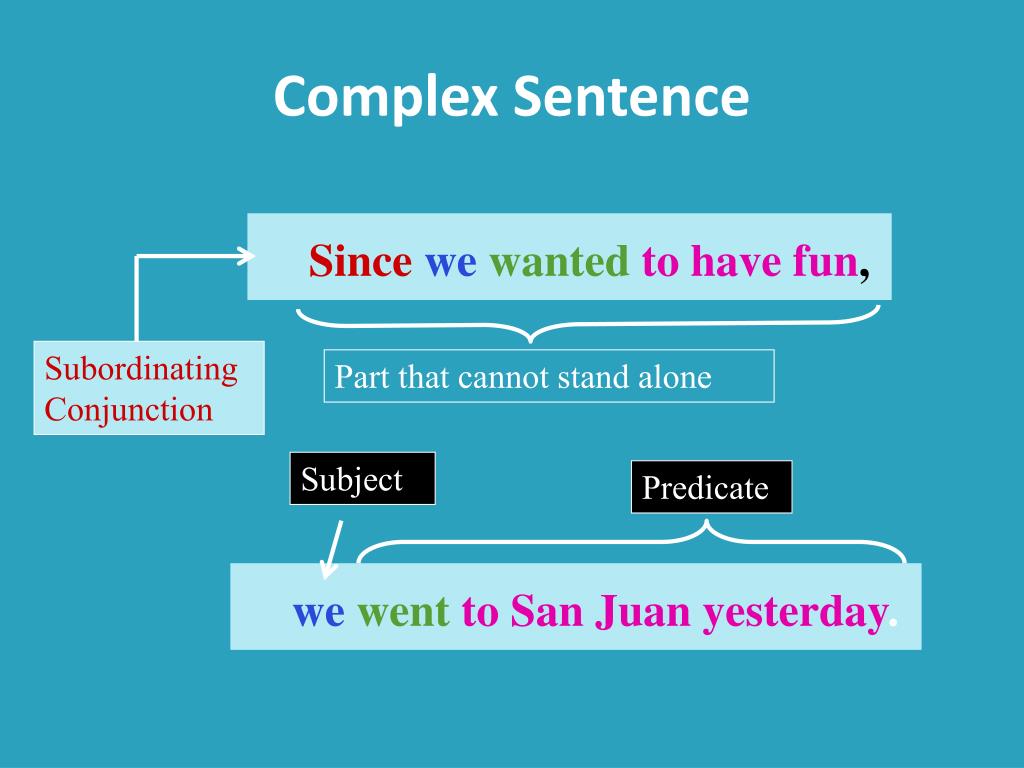 Complex Sentence

Since we wanted to have fun,

Subordinating Conjunction

Part that cannot stand alone

Subject

Predicate

we went to San Juan yesterday.